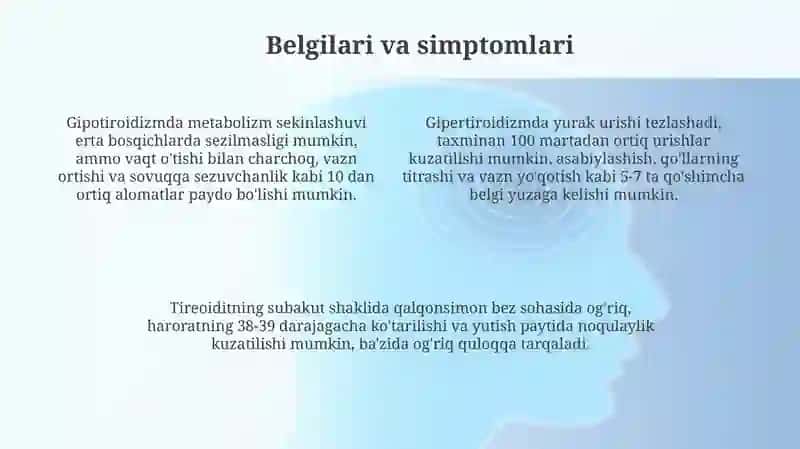 Belgilari va simptomlari

Gipotiroidizmda metabolizm sekinlashuvi erta bosqichlarda sezilmasligi mumkin, ammo vaqt o'tishi bilan charchoq, vazn ortishi va sovuqqa sezuvchanlik kabi 10 dan ortiq alomatlar paydo bo'lishi mumkin.

Gipertiroidizmda yurak urishi tezlashadi, taxminan 100 martadan ortiq urishlar kuzatilishi mumkin, asabiylashish, qo'llarning titrashi va vazn yo'qotish kabi 5-7 ta qo'shimcha belgi yuzaga kelishi mumkin.

Tireoiditning subakut shaklida qalqonsimon bez sohasida og'riq, haroratning 38-39 darajagacha ko'tarilishi va yutish paytida noqulaylik kuzatilishi mumkin, ba'zida og'riq quloqqa tarqaladi.